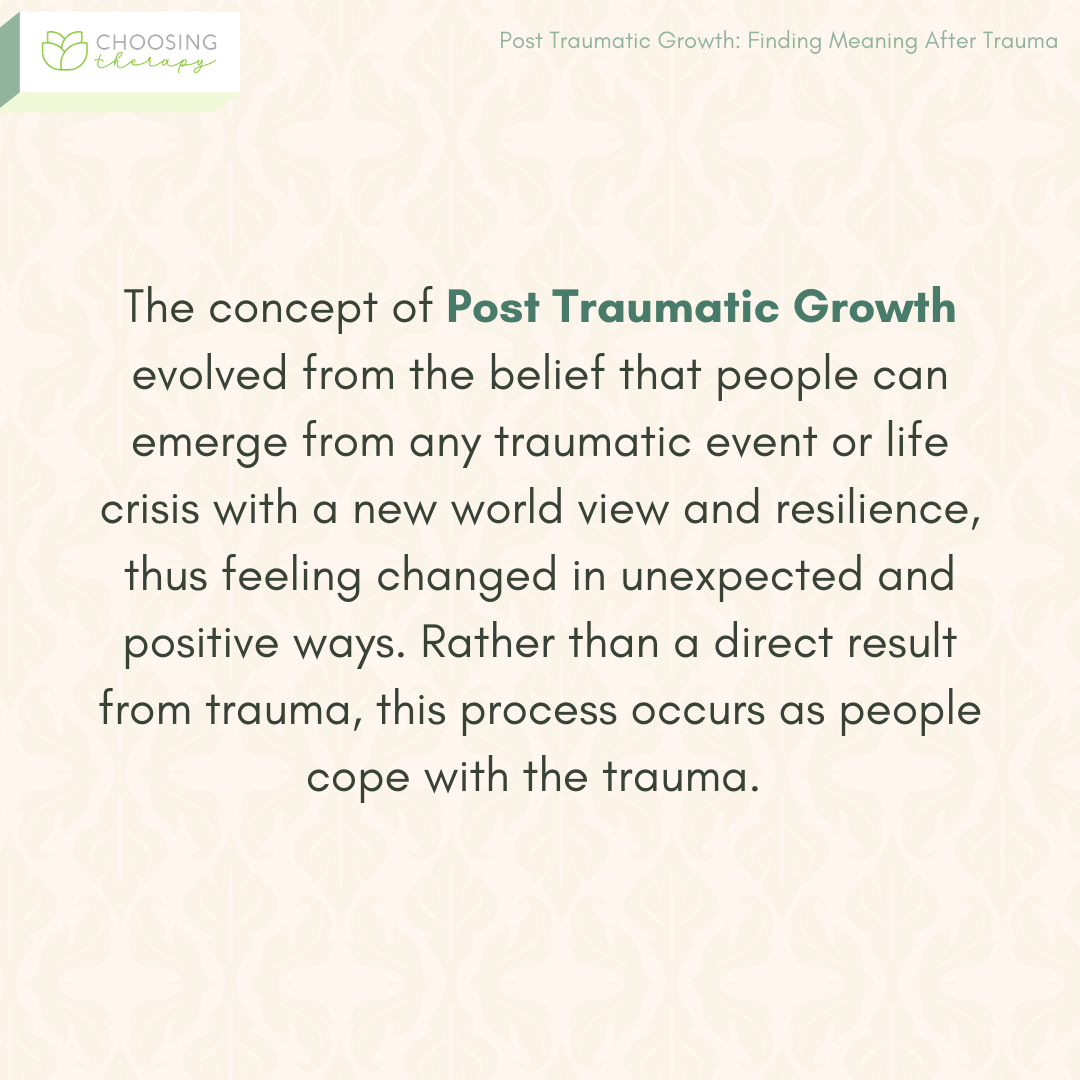 CHOOSING therapy

Post Traumatic Growth: Finding Meaning After Trauma

The concept of Post Traumatic Growth evolved from the belief that people can emerge from any traumatic event or life crisis with a new world view and resilience, thus feeling changed in unexpected and positive ways. Rather than a direct result from trauma, this process occurs as people cope with the trauma.